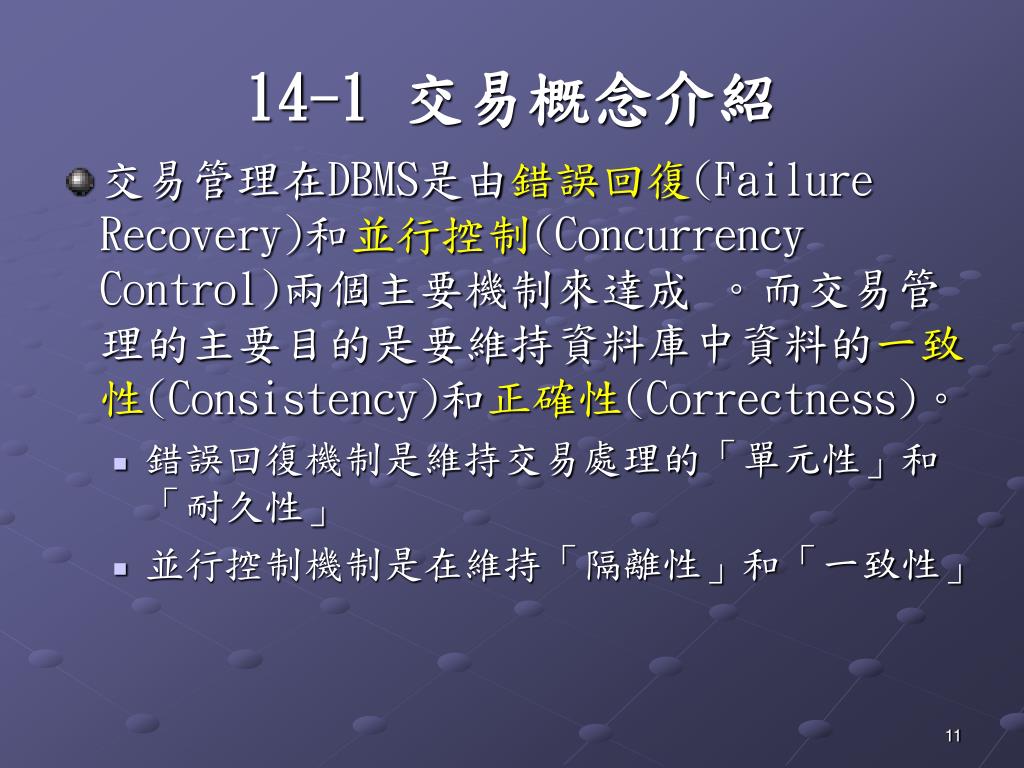 14-1 交易概念介紹

交易管理在DBMS是由錯誤回復(Failure Recovery)和並行控制(Concurrency Control)兩個主要機制來達成 。而交易管理的主要目的是要維持資料庫中資料的一致性(Consistency)和正確性(Correctness)。

錯誤回復機制是維持交易處理的「單元性」和「耐久性」

並行控制機制是在維持「隔離性」和「一致性」

11